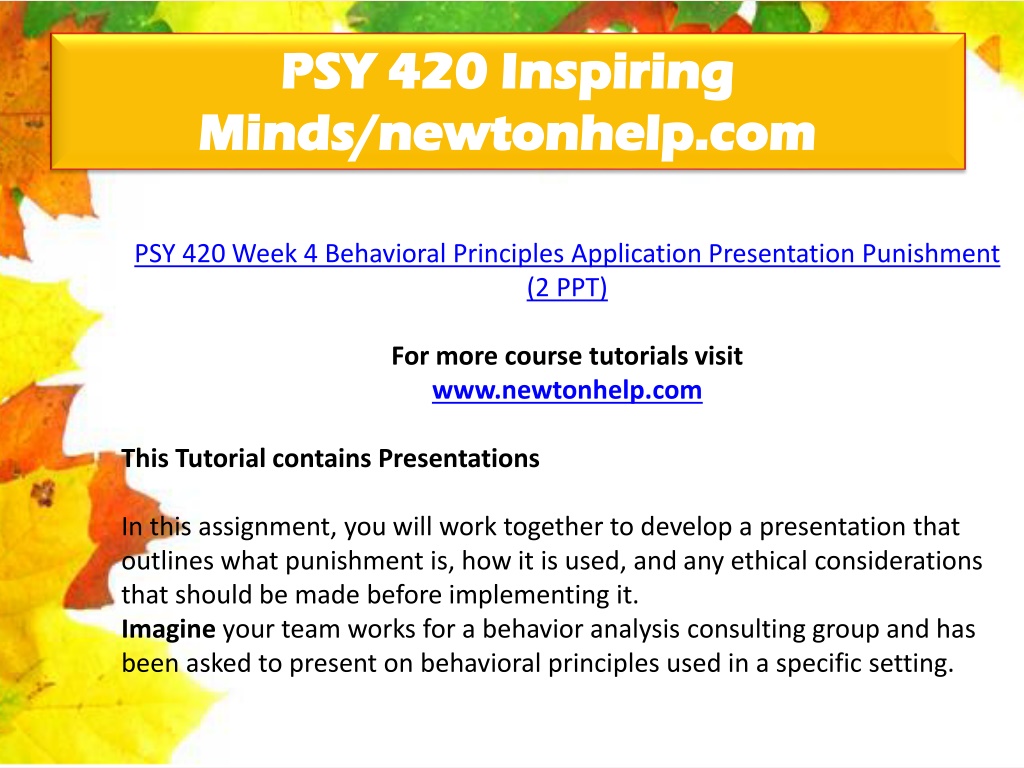 PSY 420 Inspiring Minds/newtonhelp.com

PSY 420 Week 4 Behavioral Principles Application Presentation Punishment (2 PPT)

For more course tutorials visit
www.newtonhelp.com

This Tutorial contains Presentations

In this assignment, you will work together to develop a presentation that outlines what punishment is, how it is used, and any ethical considerations that should be made before implementing it.
Imagine your team works for a behavior analysis consulting group and has been asked to present on behavioral principles used in a specific setting.